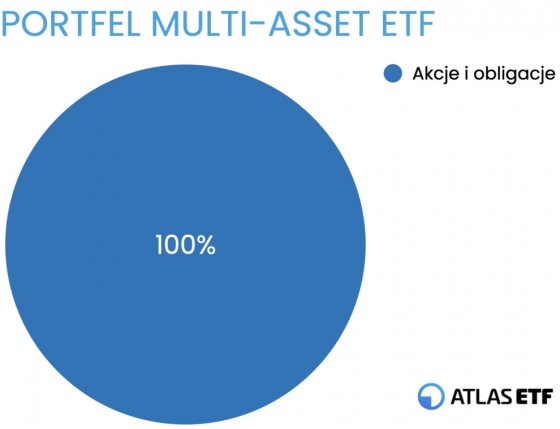 PORTFEL MULTI-ASSET ETF

Akcje i obligacje

100%

ATLAS ETF